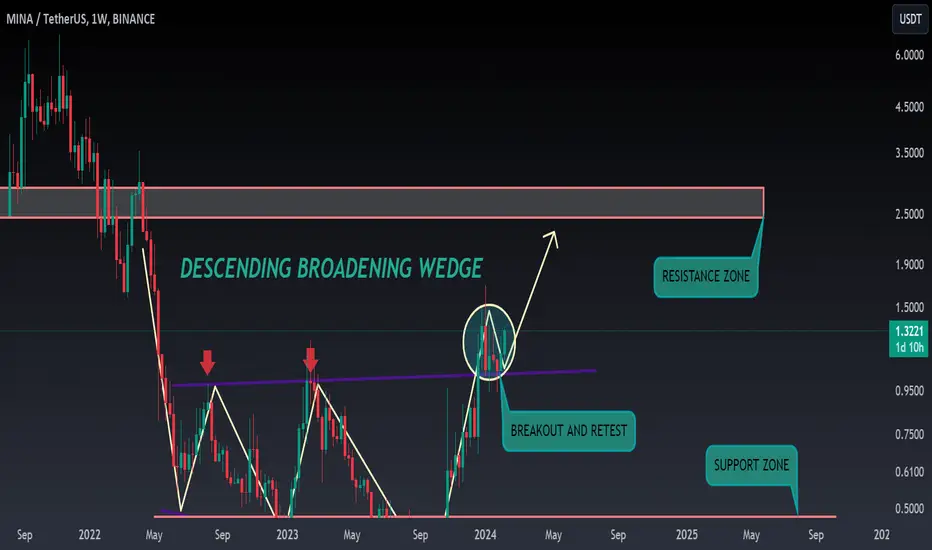 MINA / TetherUS, 1W, BINANCE

USDT

6.0000

4.5000

3.5000

2.5000

1.9000

1.5000

1.3221
1d 10h

0.9500

0.7500

0.6100

0.5000

DESCENDING BROADENING WEDGE

RESISTANCE ZONE

BREAKOUT AND RETEST

SUPPORT ZONE

Sep 2022 May Sep 2023 May Sep 2024 May Sep 2025 May Sep 202